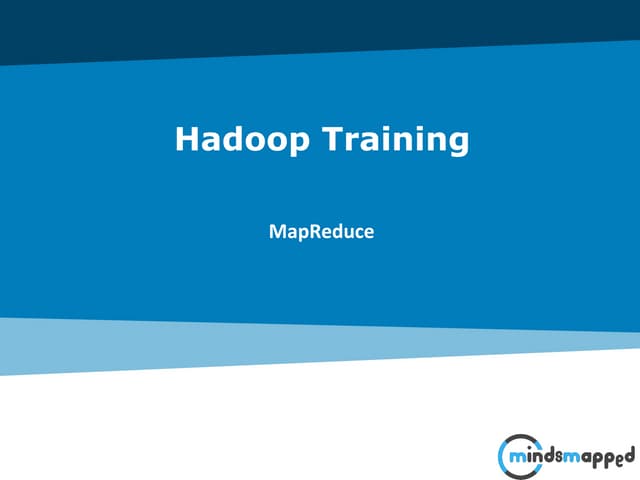 Hadoop Training

MapReduce

mindsmapped